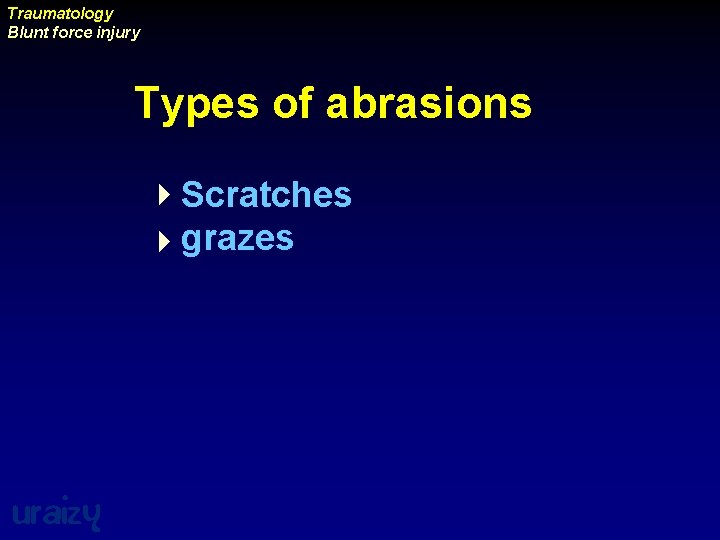 Traumatology
Blunt force injury

Types of abrasions

Scratches
grazes

uraizy